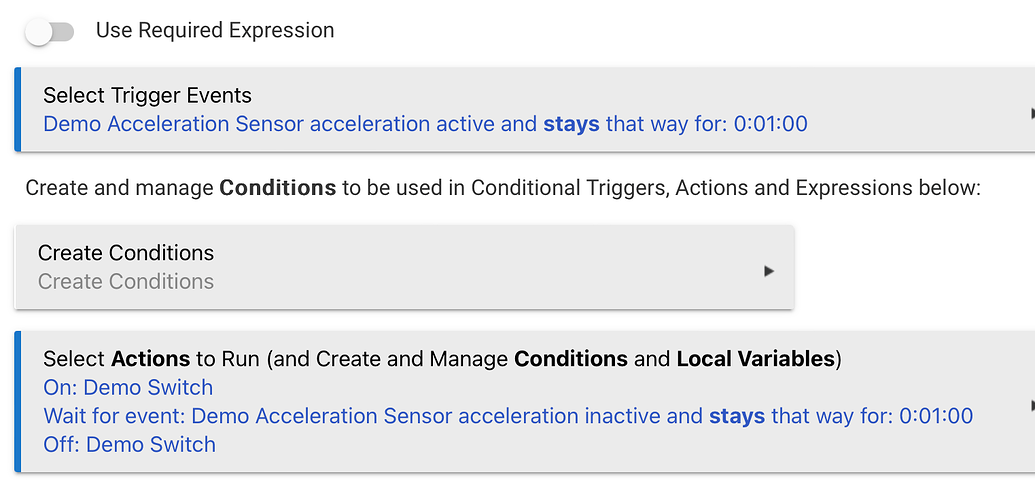 Use Required Expression

Select Trigger Events
Demo Acceleration Sensor acceleration active and stays that way for: 0:01:00

Create and manage Conditions to be used in Conditional Triggers, Actions and Expressions below:

Create Conditions
Create Conditions

Select Actions to Run (and Create and Manage Conditions and Local Variables)
On: Demo Switch
Wait for event: Demo Acceleration Sensor acceleration inactive and stays that way for: 0:01:00
Off: Demo Switch